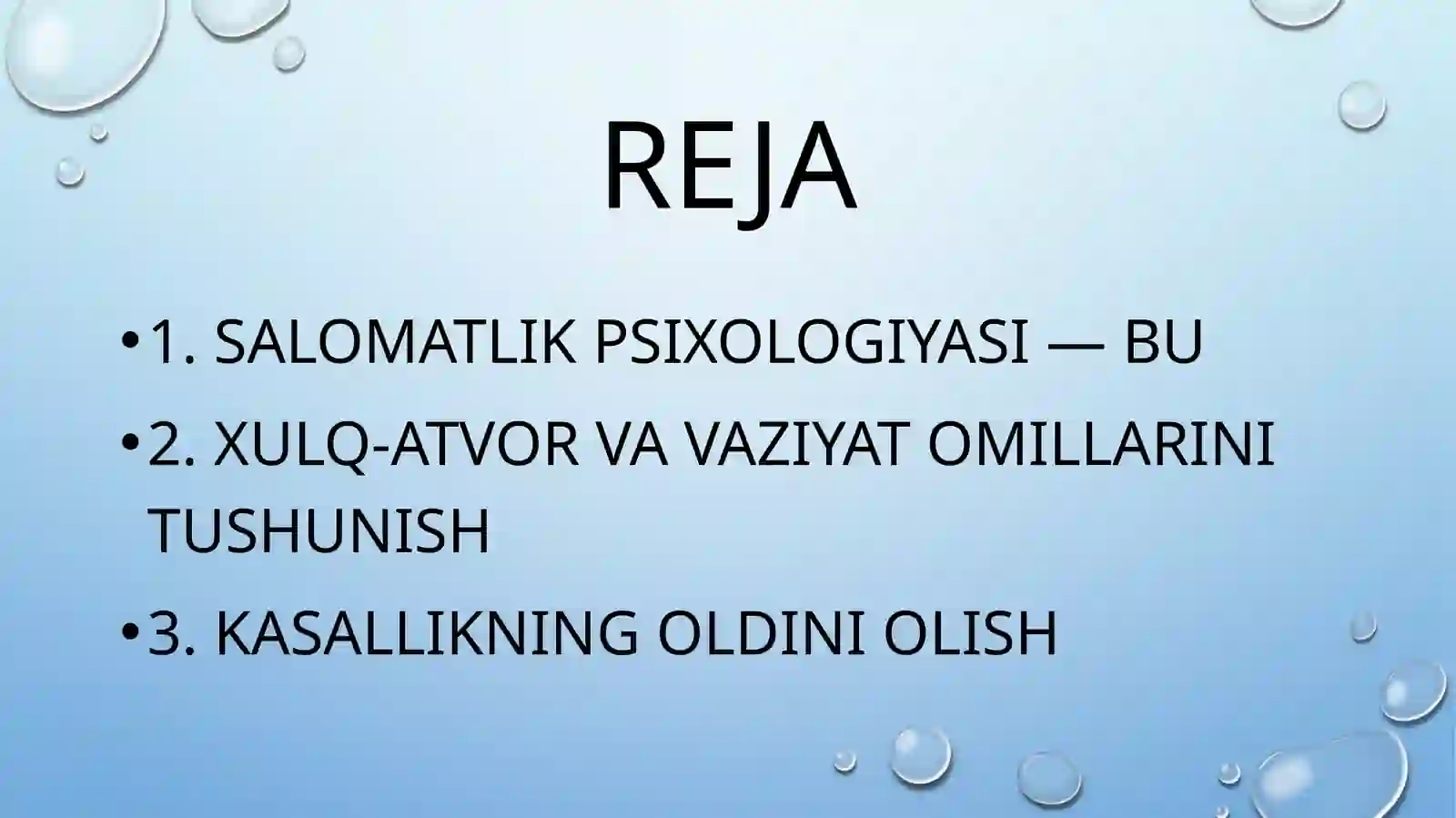 REJA

• 1. SALOMATLIK PSIXOLOGIYASI — BU
• 2. XULQ-ATVOR VA VAZIYAT OMILLARINI TUSHUNISH
• 3. KASALLIKNING OLDINI OLISH